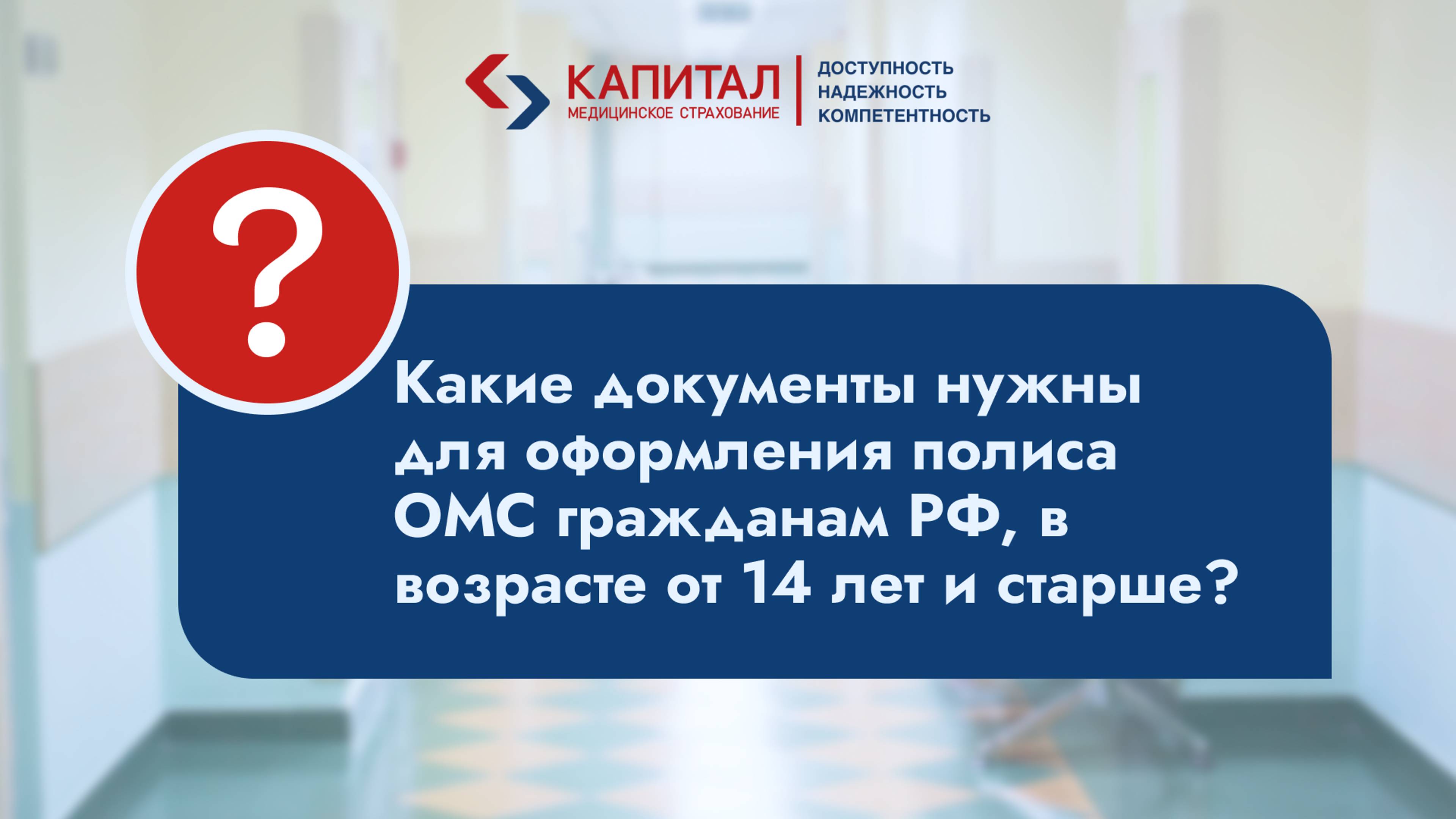 КАПИТАЛ
МЕДИЦИНСКОЕ СТРАХОВАНИЕ

ДОСТУПНОСТЬ
НАДЕЖНОСТЬ
КОМПЕТЕНТНОСТЬ

?

Какие документы нужны для оформления полиса ОМС гражданам РФ, в возрасте от 14 лет и старше?